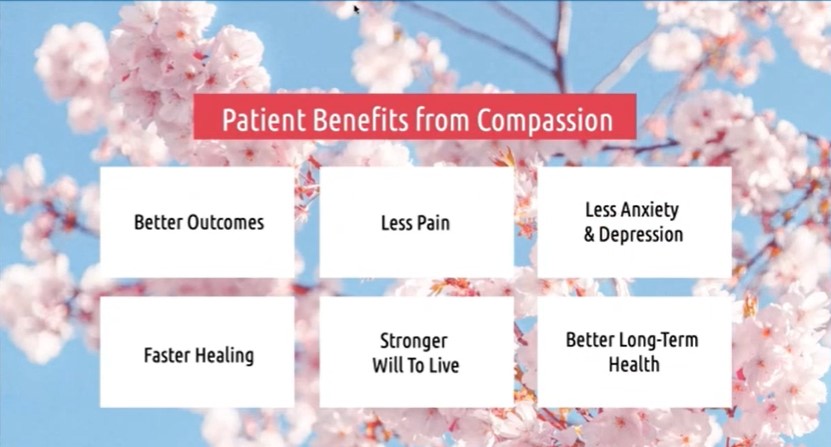 Patient Benefits from Compassion

Better Outcomes

Less Pain

Less Anxiety & Depression

Faster Healing

Stronger Will To Live

Better Long-Term Health